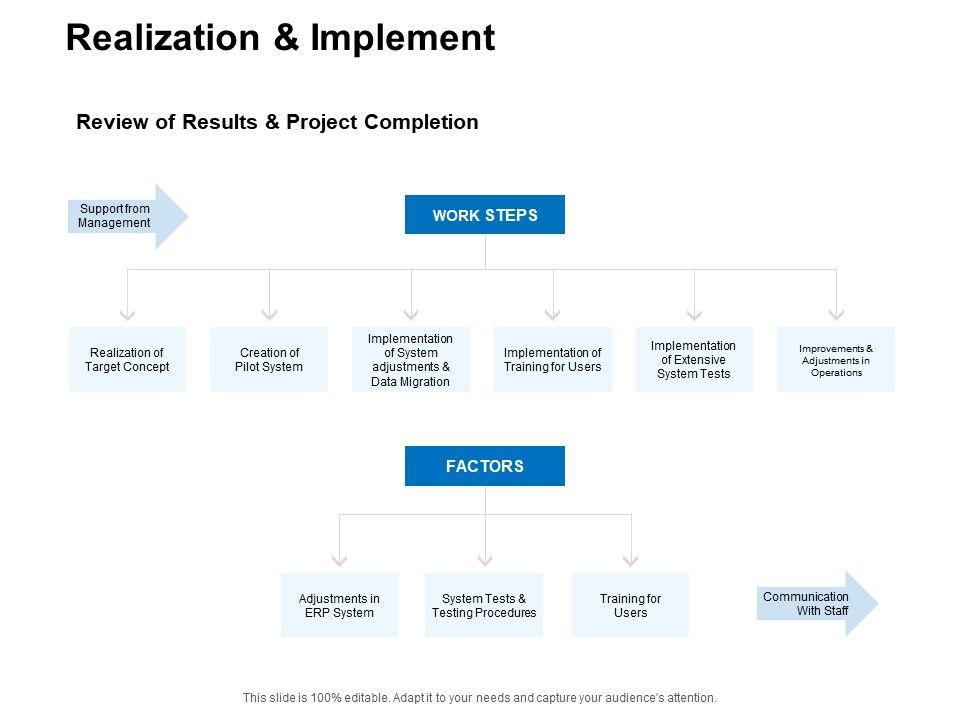 Realization & Implement

Review of Results & Project Completion

Support from Management

WORK STEPS

Realization of Target Concept

Creation of Pilot System

Implementation of System adjustments & Data Migration

Implementation of Training for Users

Implementation of Extensive System Tests

Improvements & Adjustments in Operations

FACTORS

Adjustments in ERP System

System Tests & Testing Procedures

Training for Users

Communication With Staff

This slide is 100% editable. Adapt it to your needs and capture your audience's attention.